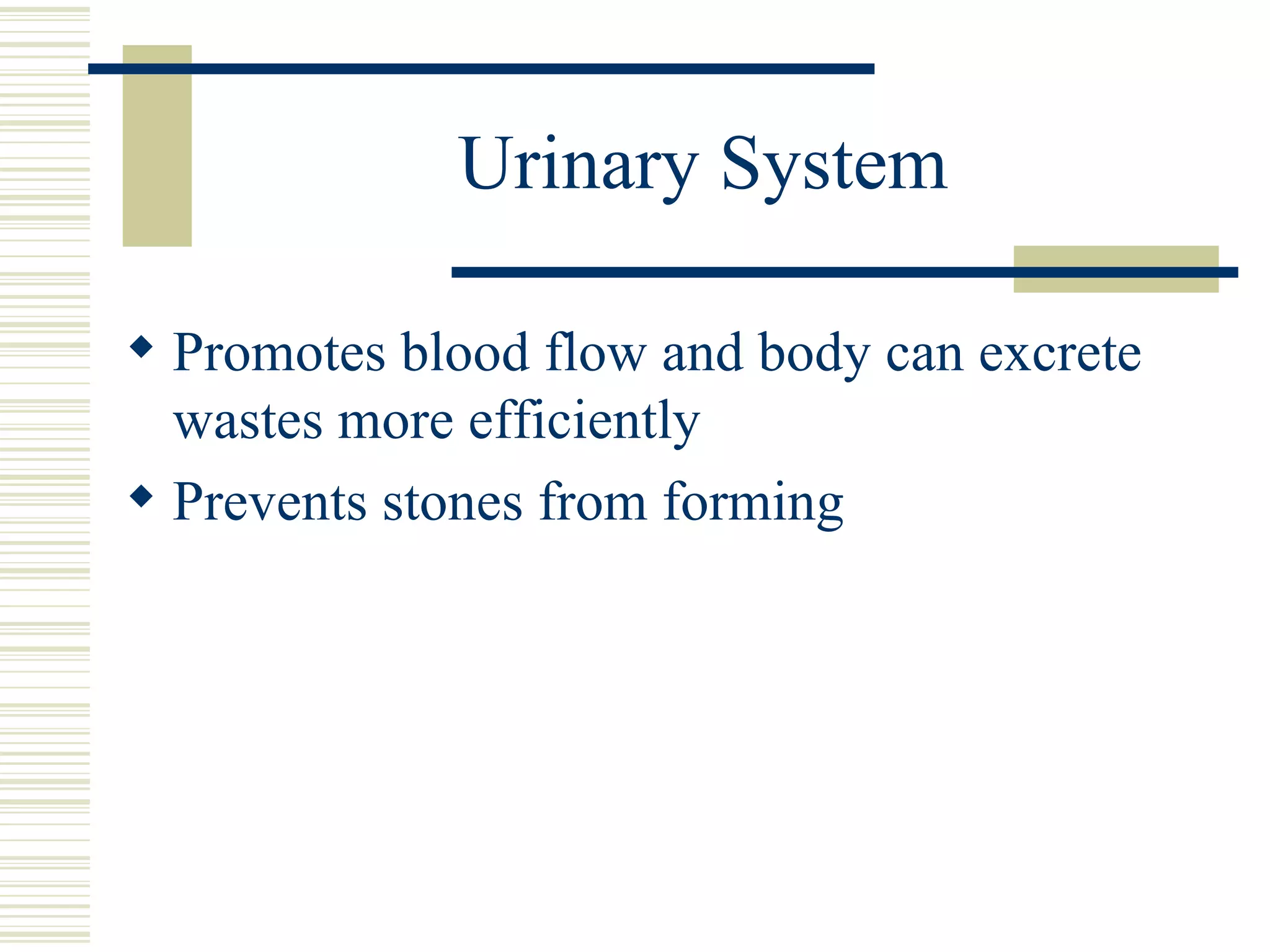 Urinary System

◆ Promotes blood flow and body can excrete wastes more efficiently

◆ Prevents stones from forming